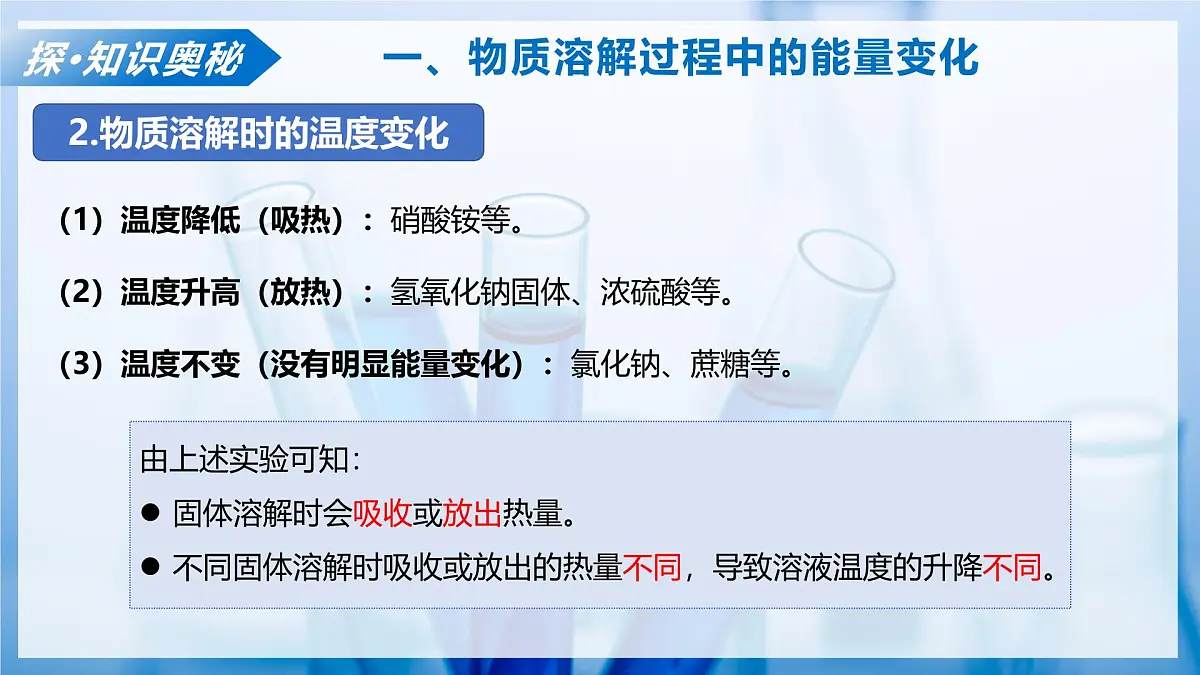 探·知识奥秘

一、物质溶解过程中的能量变化

2.物质溶解时的温度变化

（1）温度降低（吸热）：硝酸铵等。

（2）温度升高（放热）：氢氧化钠固体、浓硫酸等。

（3）温度不变（没有明显能量变化）：氯化钠、蔗糖等。

由上述实验可知：

● 固体溶解时会吸收或放出热量。

● 不同固体溶解时吸收或放出的热量不同，导致溶液温度的升降不同。